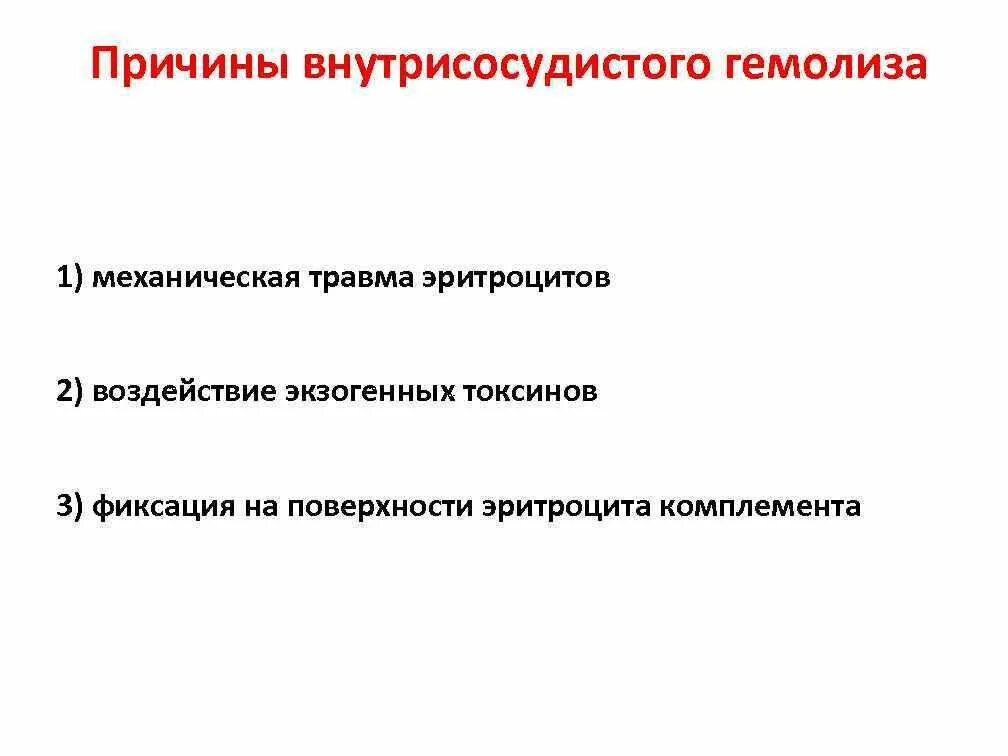 Причины внутрисосудистого гемолиза

1) механическая травма эритроцитов

2) воздействие экзогенных токсинов

3) фиксация на поверхности эритроцита комплемента